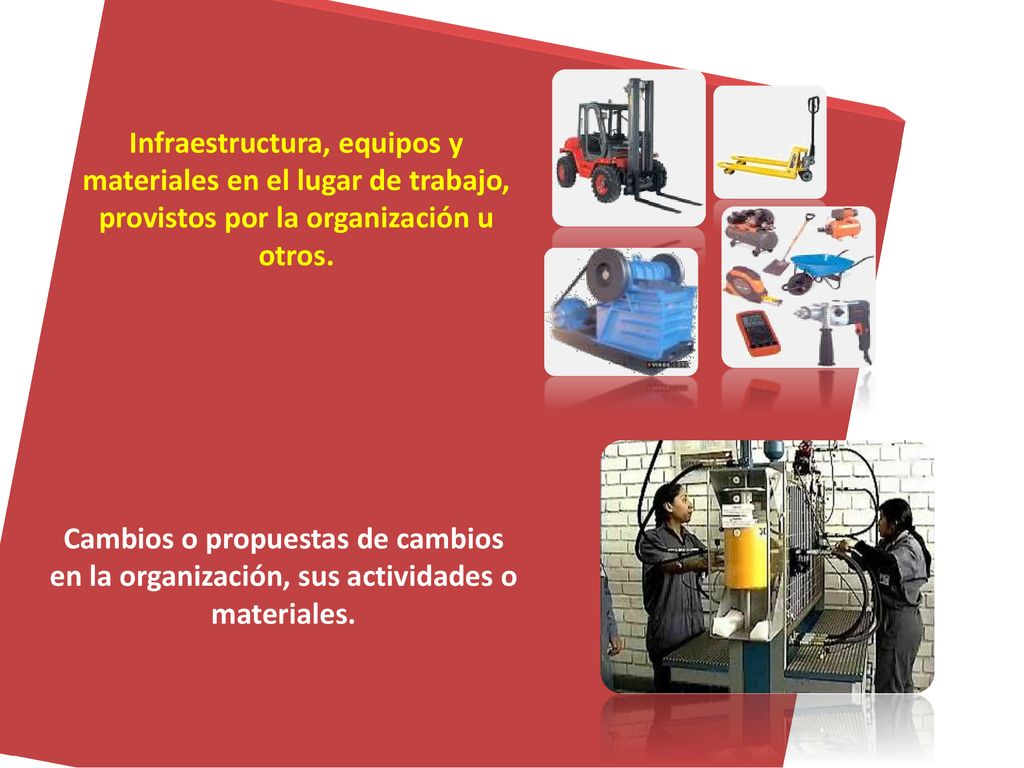 Infraestructura, equipos y materiales en el lugar de trabajo, provistos por la organización u otros.

Cambios o propuestas de cambios en la organización, sus actividades o materiales.